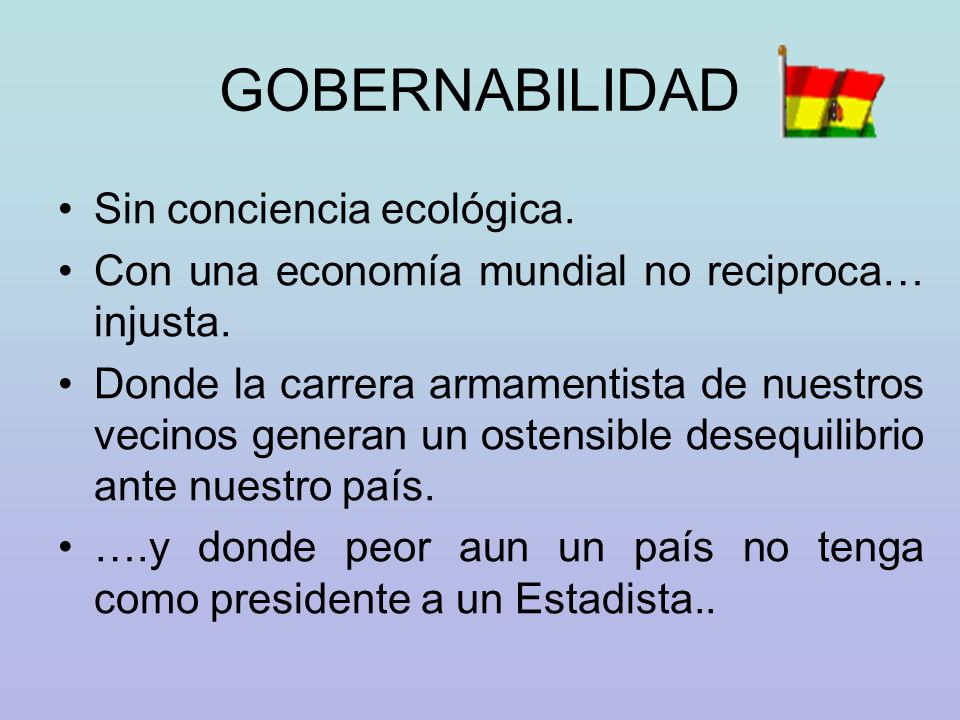 GOBERNABILIDAD

• Sin conciencia ecológica.
• Con una economía mundial no reciproca… injusta.
• Donde la carrera armamentista de nuestros vecinos generan un ostensible desequilibrio ante nuestro país.
• ….y donde peor aun un país no tenga como presidente a un Estadista..